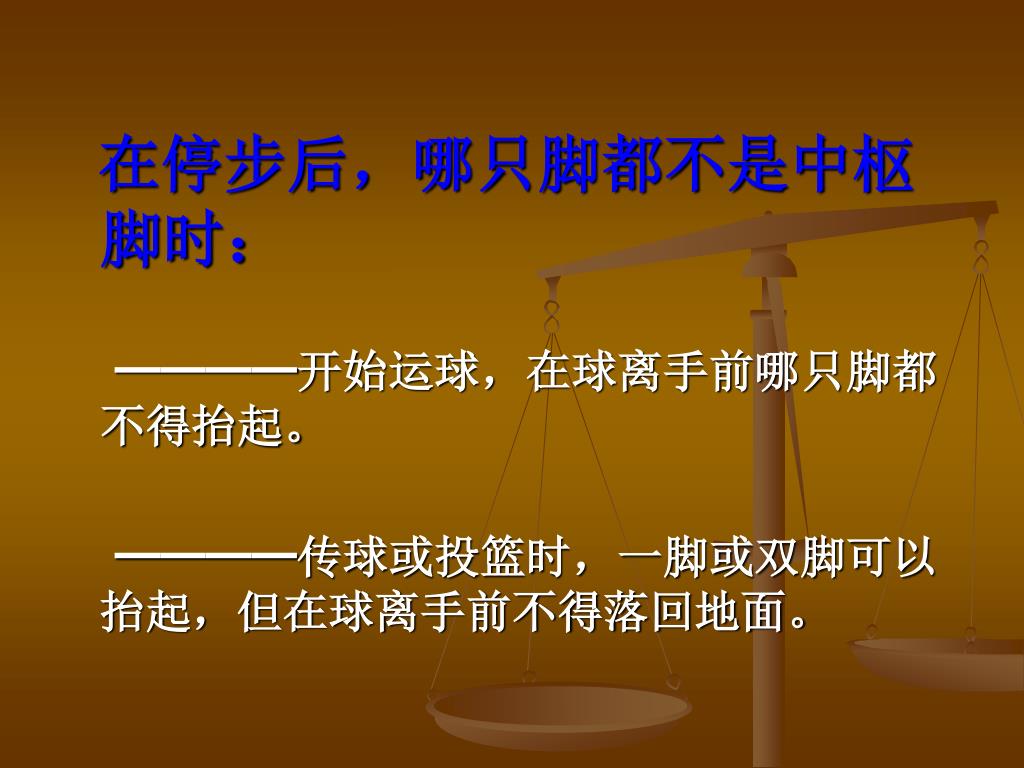 在停步后，哪只脚都不是中枢脚时：

————开始运球，在球离手前哪只脚都不得抬起。

————传球或投篮时，一脚或双脚可以抬起，但在球离手前不得落回地面。